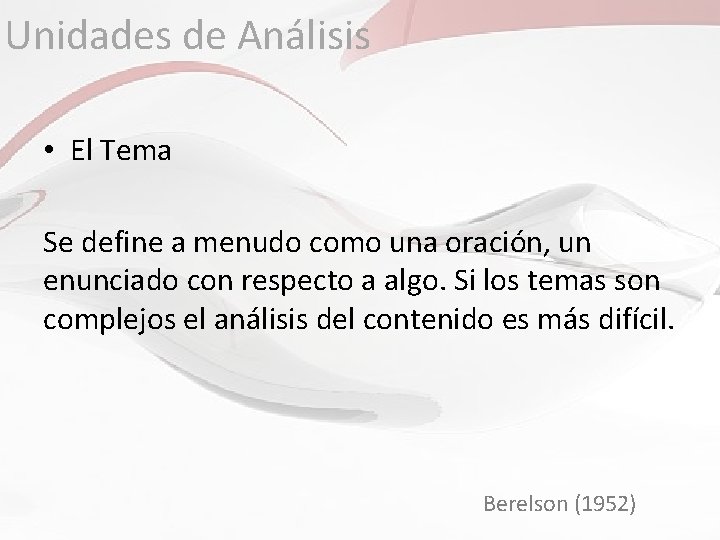 Unidades de Análisis

• El Tema

Se define a menudo como una oración, un enunciado con respecto a algo. Si los temas son complejos el análisis del contenido es más difícil.

Berelson (1952)